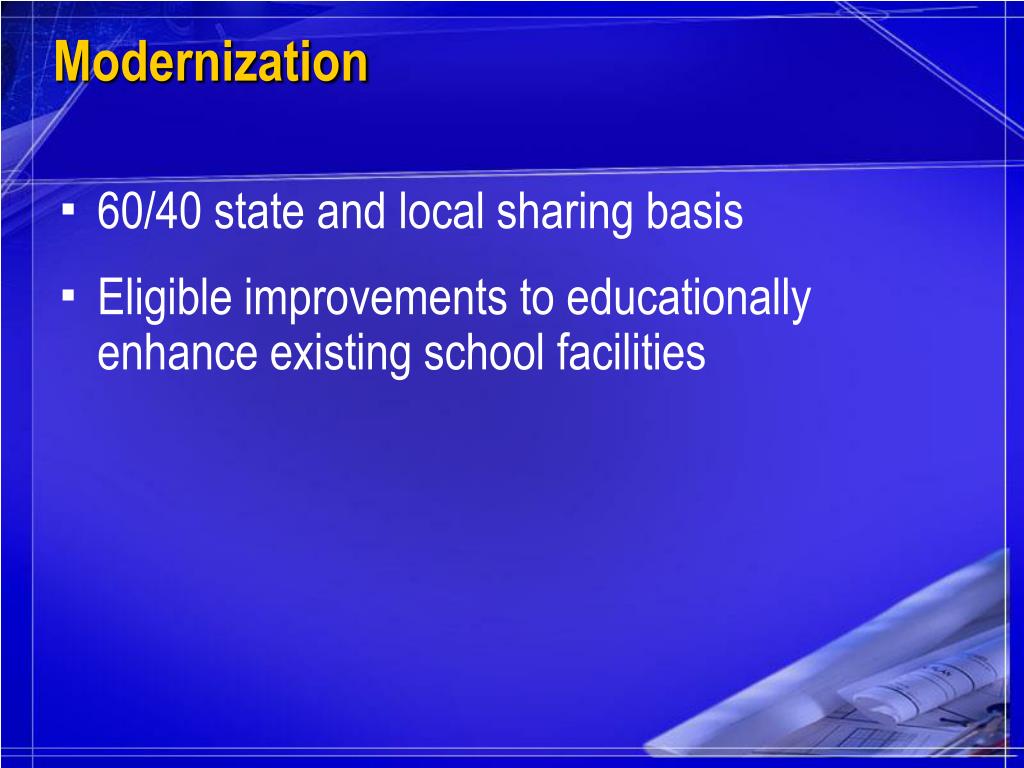 Modernization

▪ 60/40 state and local sharing basis

▪ Eligible improvements to educationally enhance existing school facilities